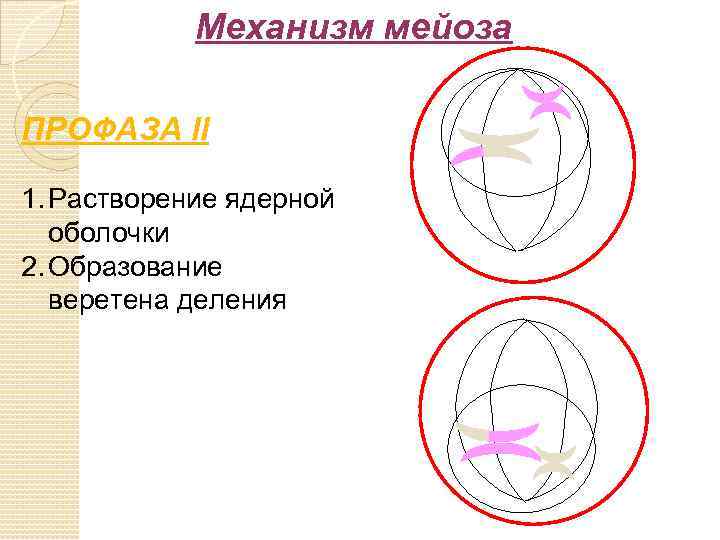 Механизм мейоза

ПРОФАЗА II

1. Растворение ядерной оболочки
2. Образование веретена деления